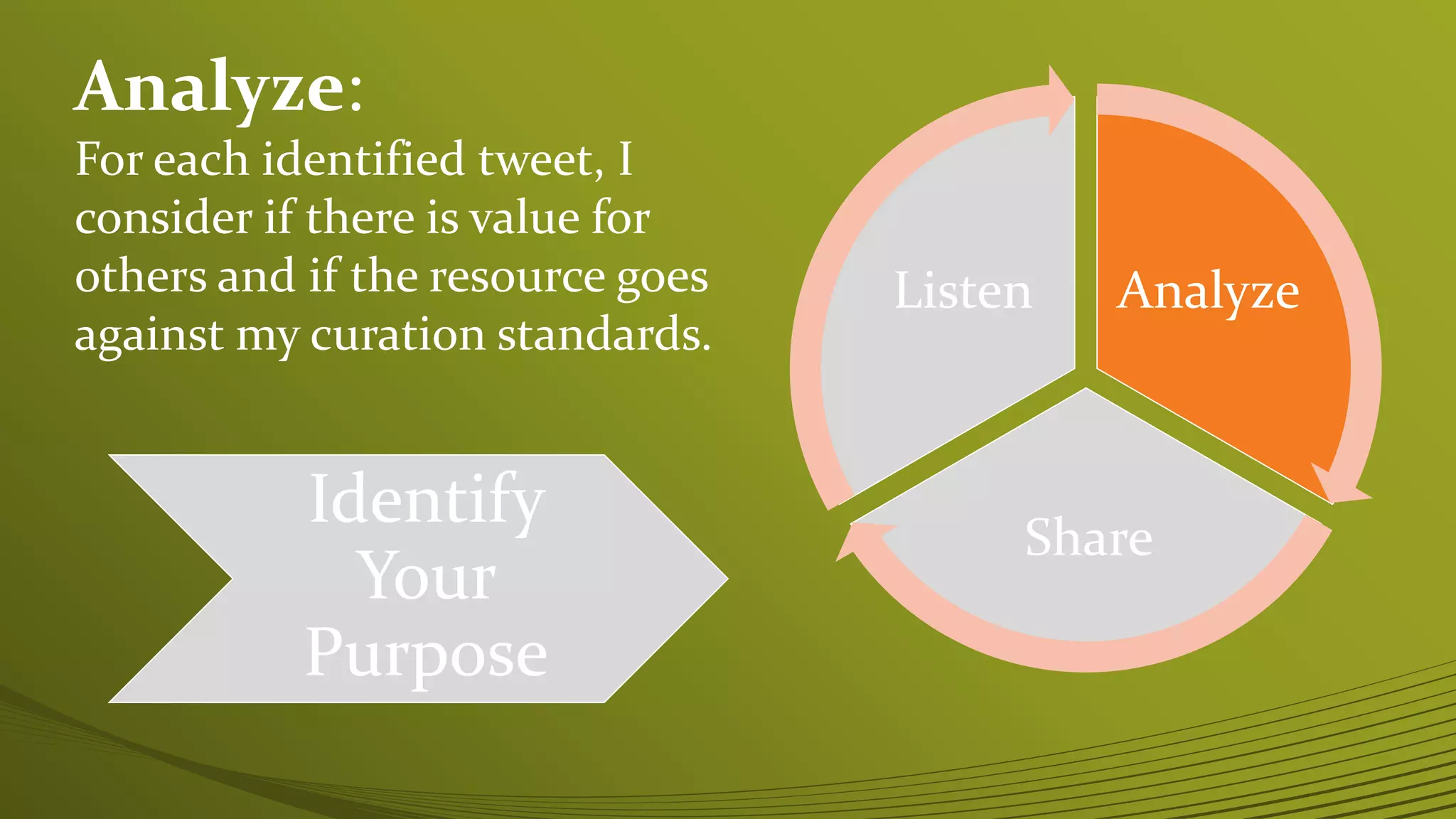 Analyze:
For each identified tweet, I consider if there is value for others and if the resource goes against my curation standards.

Identify Your Purpose

Listen

Analyze

Share